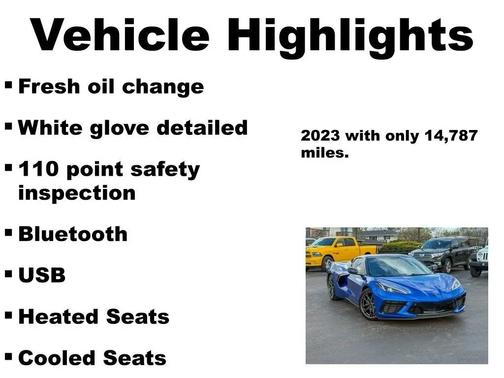 Vehicle Highlights

▪ Fresh oil change

▪ White glove detailed

▪ 110 point safety inspection

▪ Bluetooth

▪ USB

▪ Heated Seats

▪ Cooled Seats

2023 with only 14,787 miles.